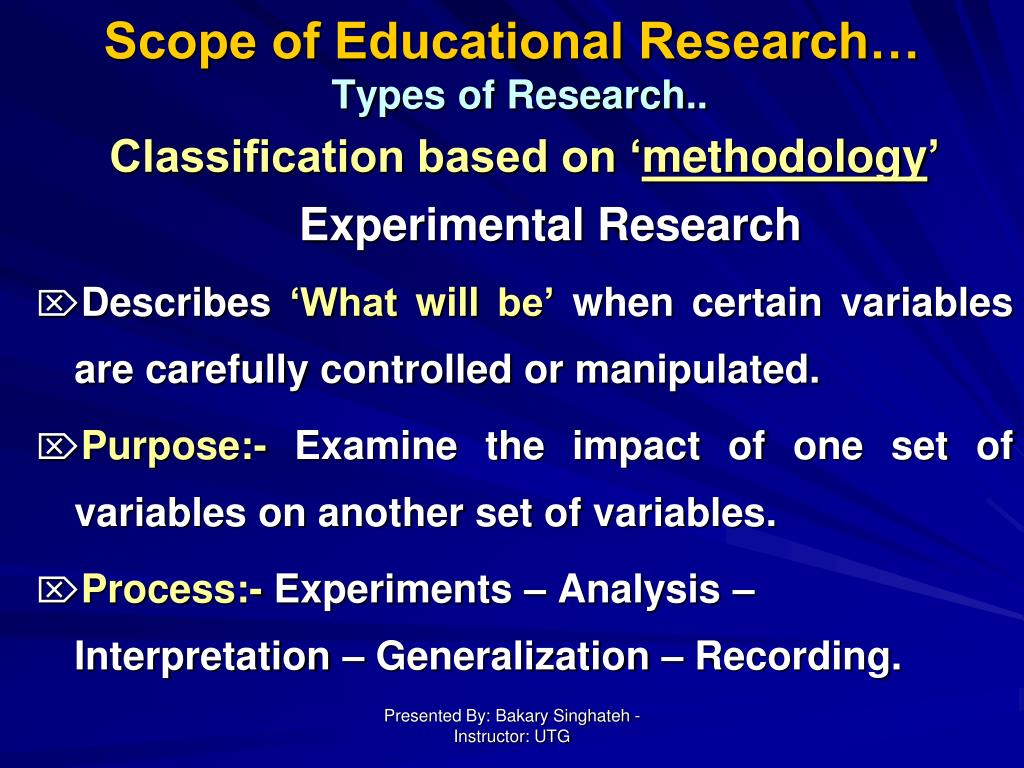 Scope of Educational Research…
Types of Research..
Classification based on ‘methodology’
Experimental Research

⌦Describes ‘What will be’ when certain variables are carefully controlled or manipulated.

⌦Purpose:- Examine the impact of one set of variables on another set of variables.

⌦Process:- Experiments – Analysis – Interpretation – Generalization – Recording.

Presented By: Bakary Singhateh - Instructor: UTG